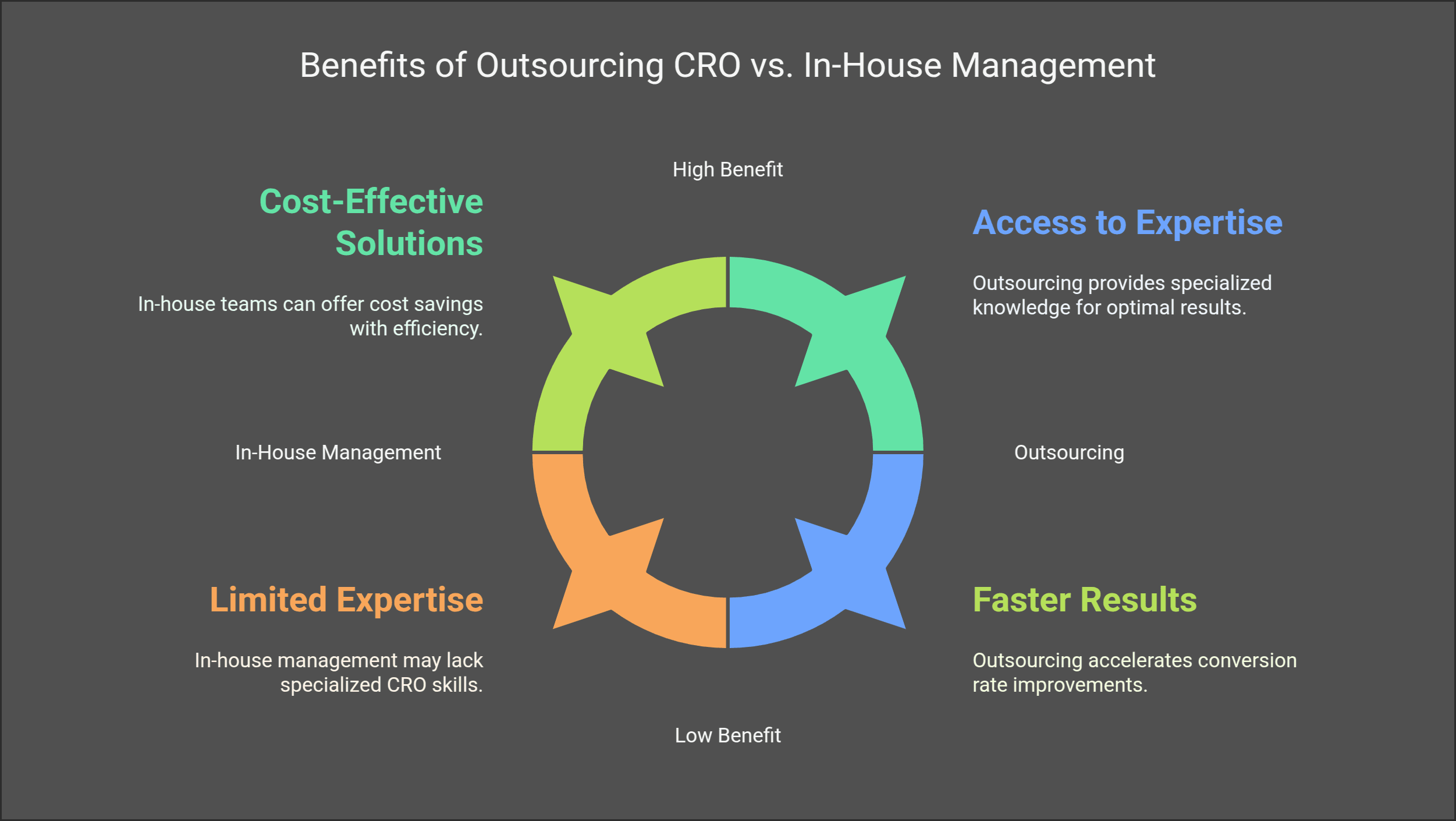 Benefits of Outsourcing CRO vs. In-House Management

High Benefit

Cost-Effective Solutions

In-house teams can offer cost savings with efficiency.

Access to Expertise

Outsourcing provides specialized knowledge for optimal results.

In-House Management

Outsourcing

Limited Expertise

In-house management may lack specialized CRO skills.

Faster Results

Outsourcing accelerates conversion rate improvements.

Low Benefit